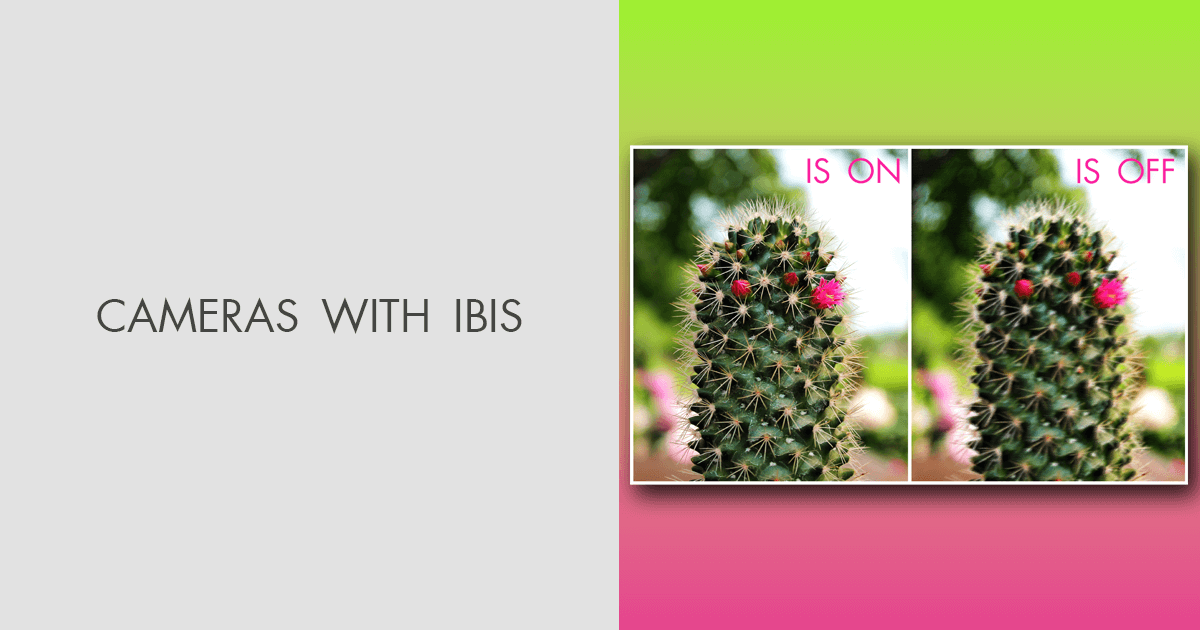 CAMERAS WITH IBIS

IS ON

IS OFF